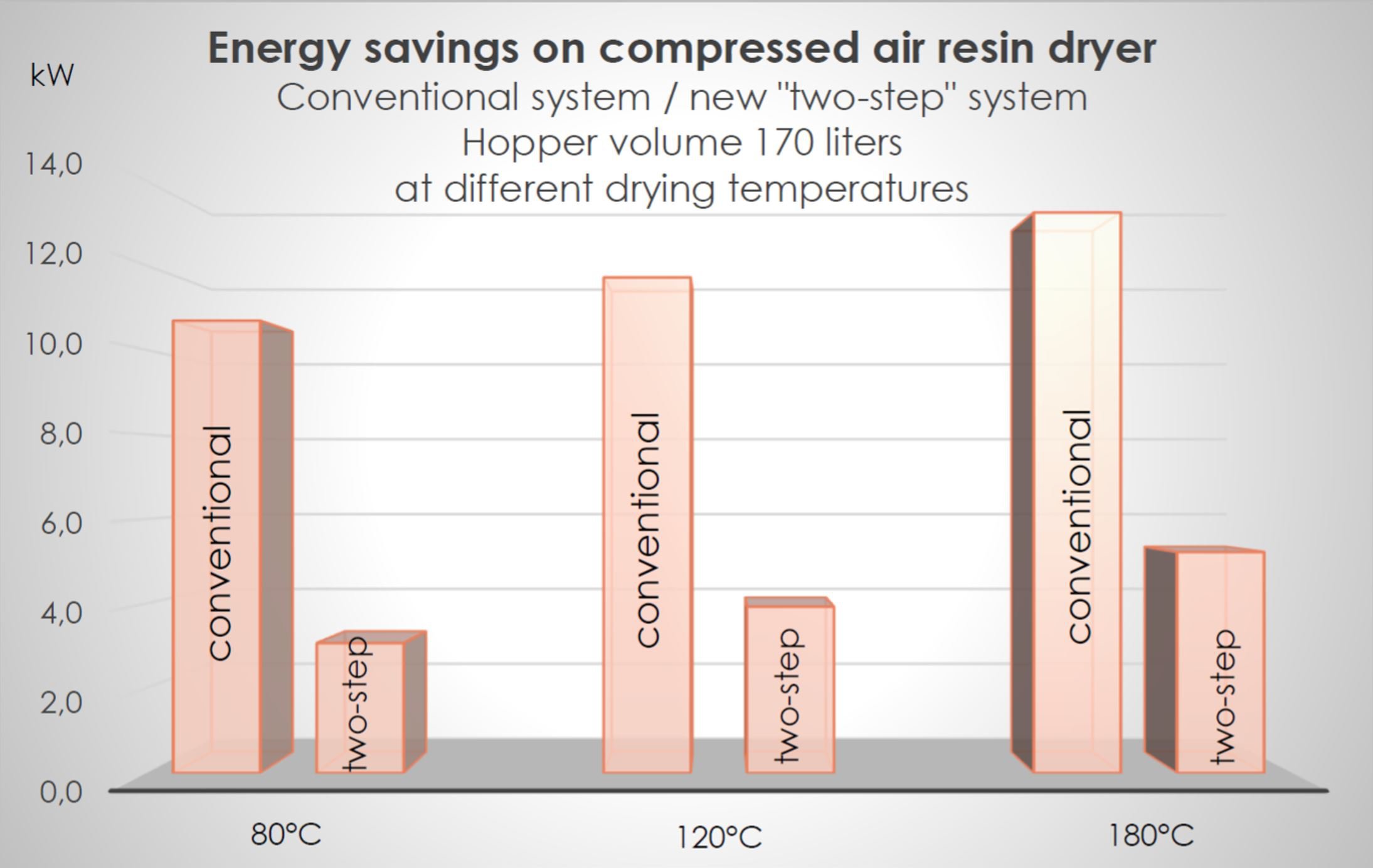 Energy savings on compressed air resin dryer
Conventional system / new "two-step" system
Hopper volume 170 liters
at different drying temperatures

kW
14,0
12,0
10,0
8,0
6,0
4,0
2,0
0,0

conventional
two-step
conventional
two-step
conventional
two-step

80°C
120°C
180°C